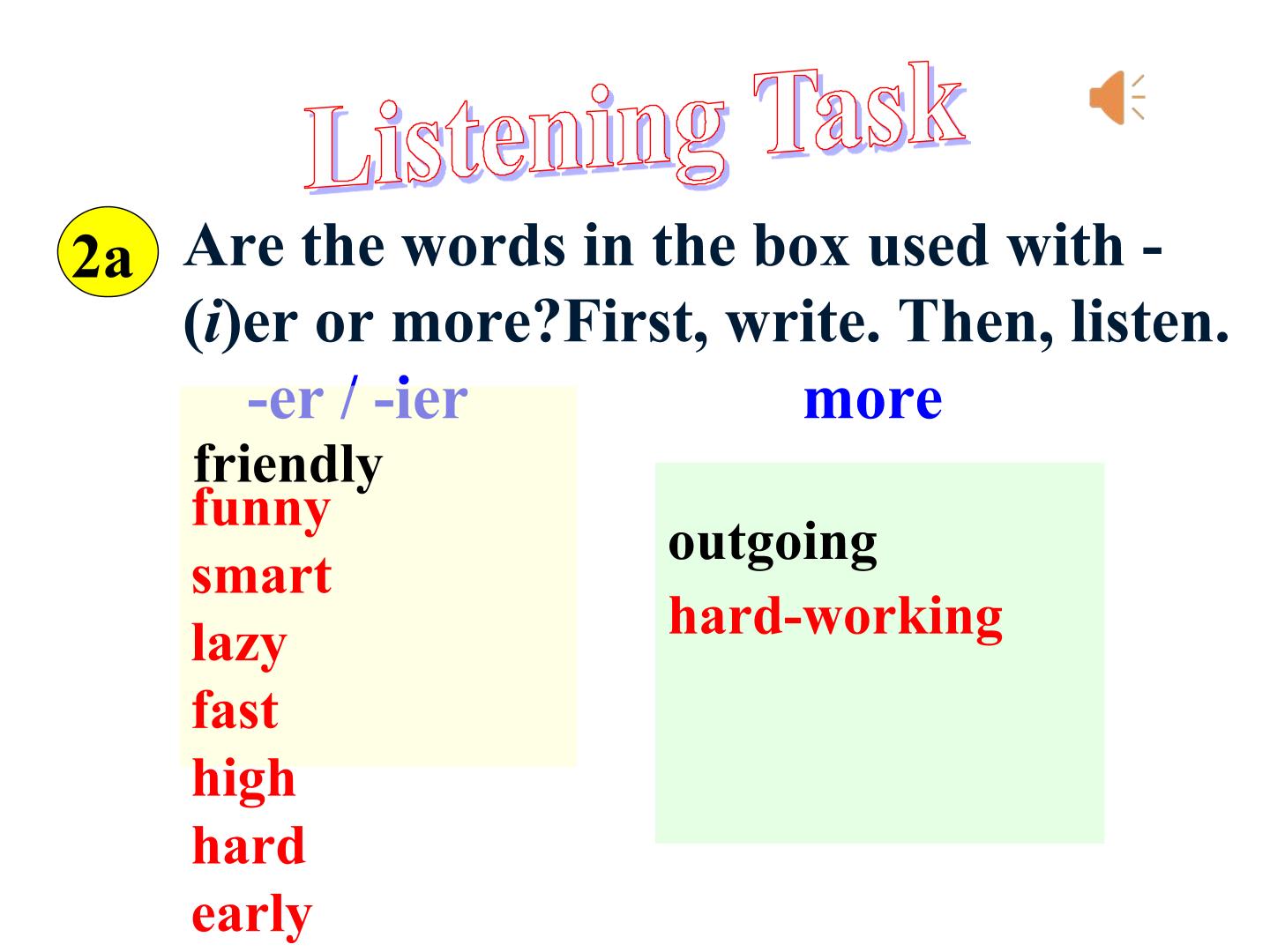 Listening Task

2a

Are the words in the box used with -(i)er or more?First, write. Then, listen.

-er / -ier

friendly
funny
smart
lazy
fast
high
hard
early

more

outgoing
hard-working